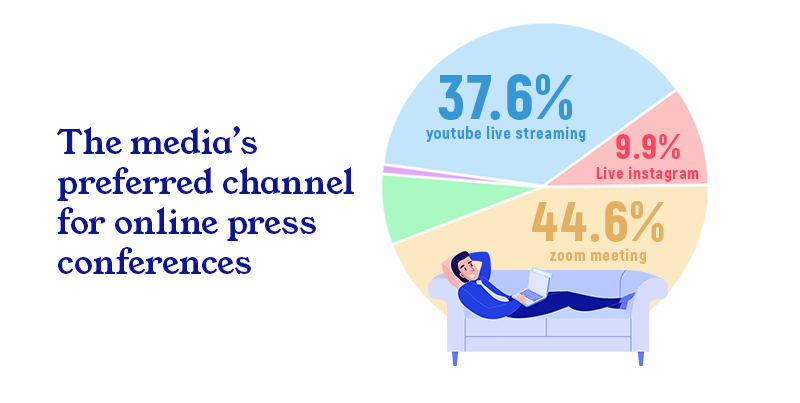 The media's preferred channel for online press conferences

37.6%
youtube live streaming

9.9%
Live instagram

44.6%
zoom meeting